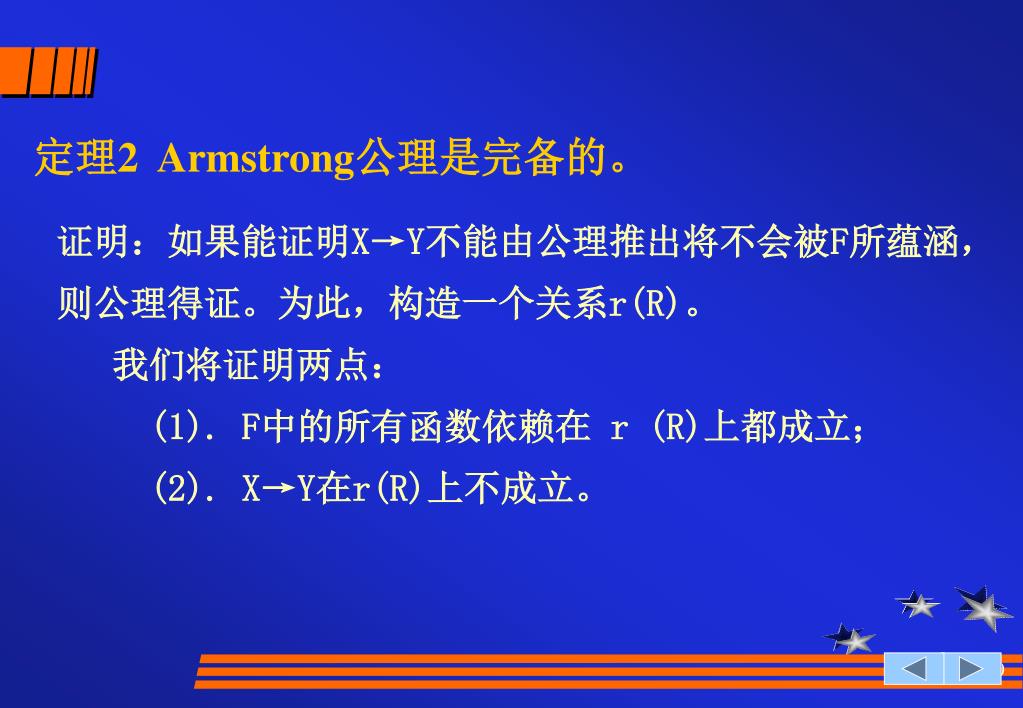 定理2 Armstrong公理是完备的。

证明：如果能证明X→Y不能由公理推出将不会被F所蕴涵，则公理得证。为此，构造一个关系r(R)。

我们将证明两点：

(1). F中的所有函数依赖在 r (R)上都成立；

(2). X→Y在r(R)上不成立。